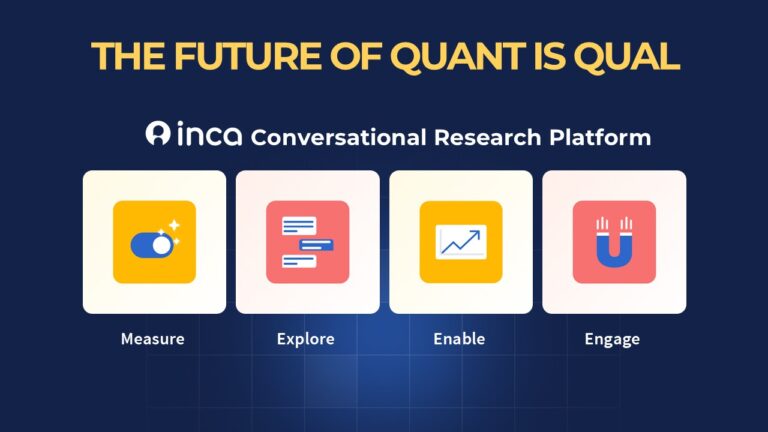 THE FUTURE OF QUANT IS QUAL

inca Conversational Research Platform

Measure

Explore

Enable

Engage